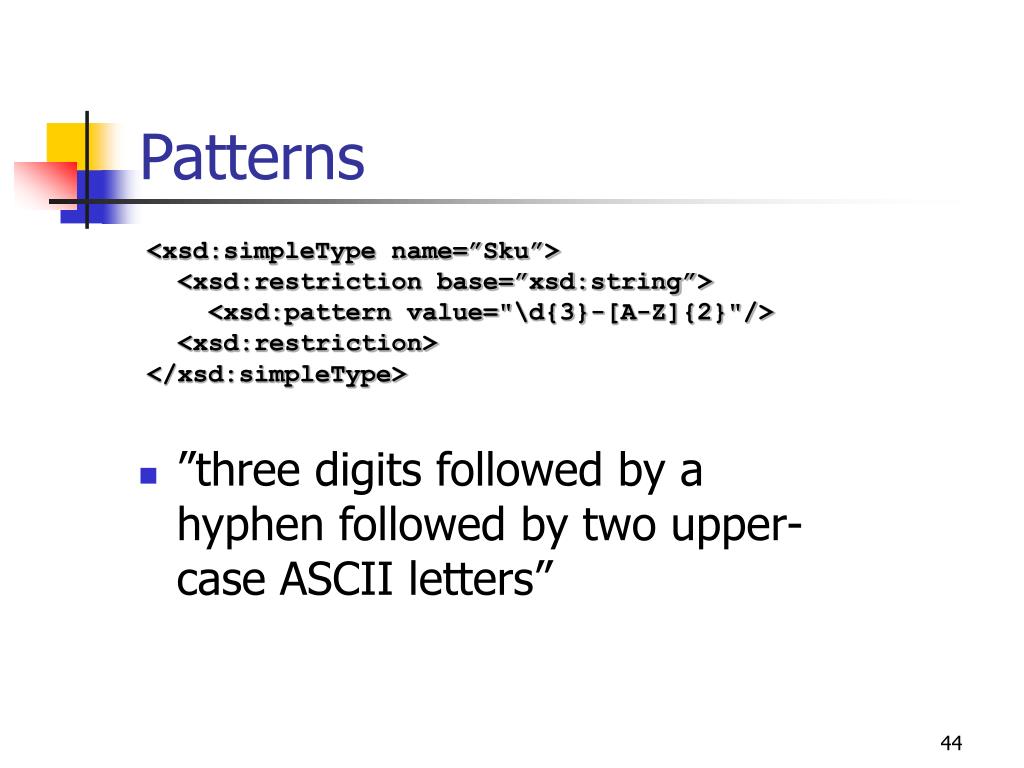 Patterns

<xsd:simpleType name=”Sku”>
<xsd:restriction base=”xsd:string”>
<xsd:pattern value="\d{3}-[A-Z]{2}"/>
<xsd:restriction>
</xsd:simpleType>

”three digits followed by a hyphen followed by two upper-case ASCII letters”

44